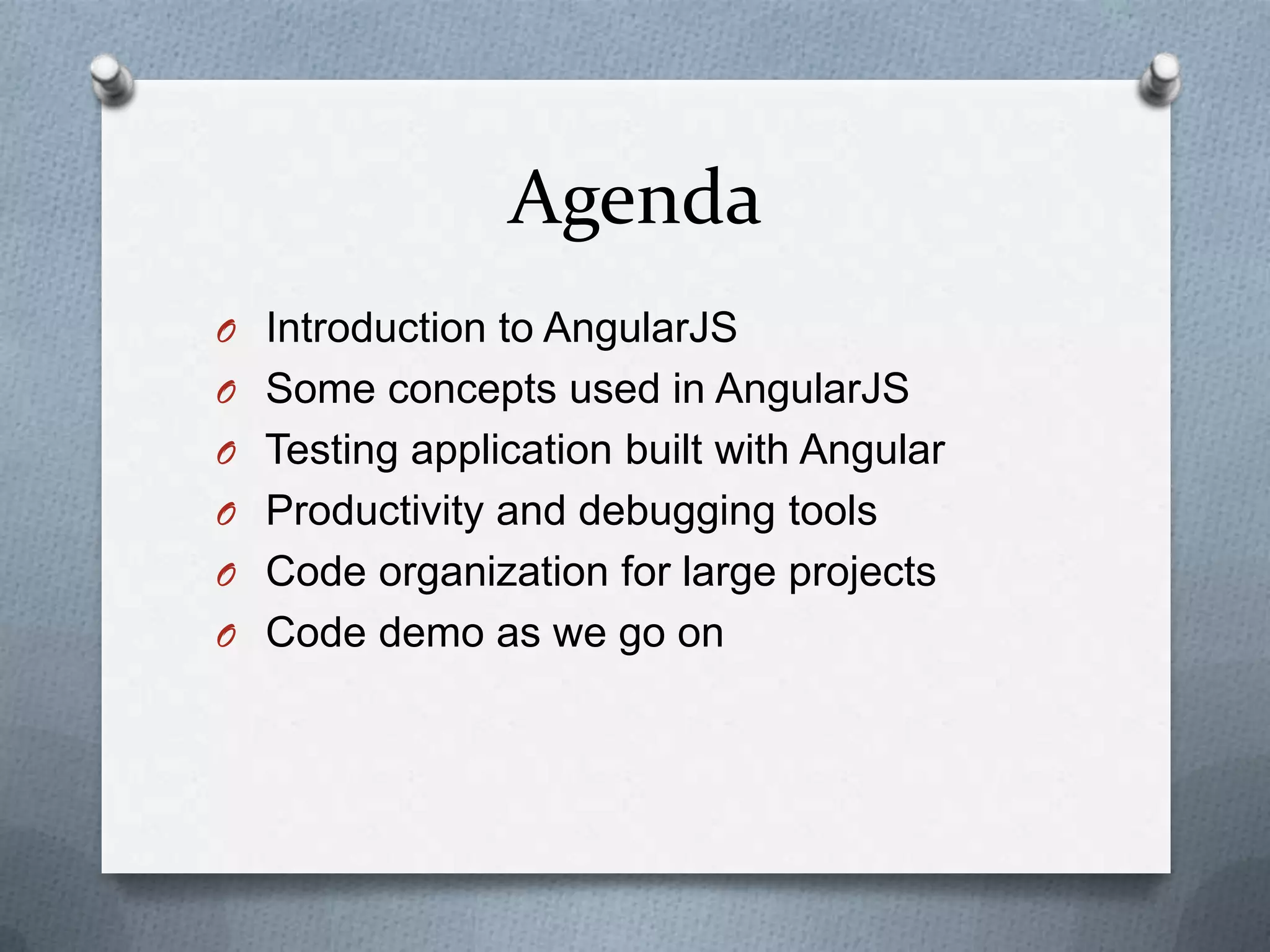 Agenda

- Introduction to AngularJS
- Some concepts used in AngularJS
- Testing application built with Angular
- Productivity and debugging tools
- Code organization for large projects
- Code demo as we go on